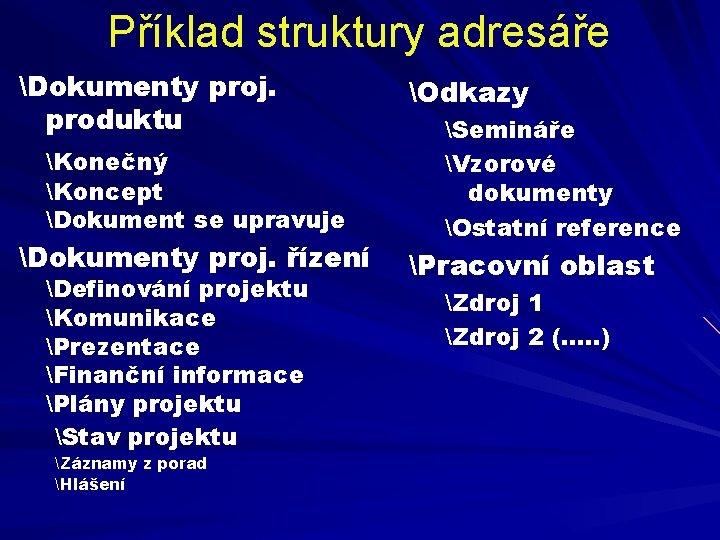 Příklad struktury adresáře

\Dokumenty proj. produktu

\Konečný
\Koncept
\Dokument se upravuje

\Dokumenty proj. řízení
\Definování projektu
\Komunikace
\Prezentace
\Finanční informace
\Plány projektu
\Stav projektu
\Záznamy z porad
\Hlášení

\Odkazy
\Semináře
\Vzorové dokumenty
\Ostatní reference

\Pracovní oblast
\Zdroj 1
\Zdroj 2 (.....)